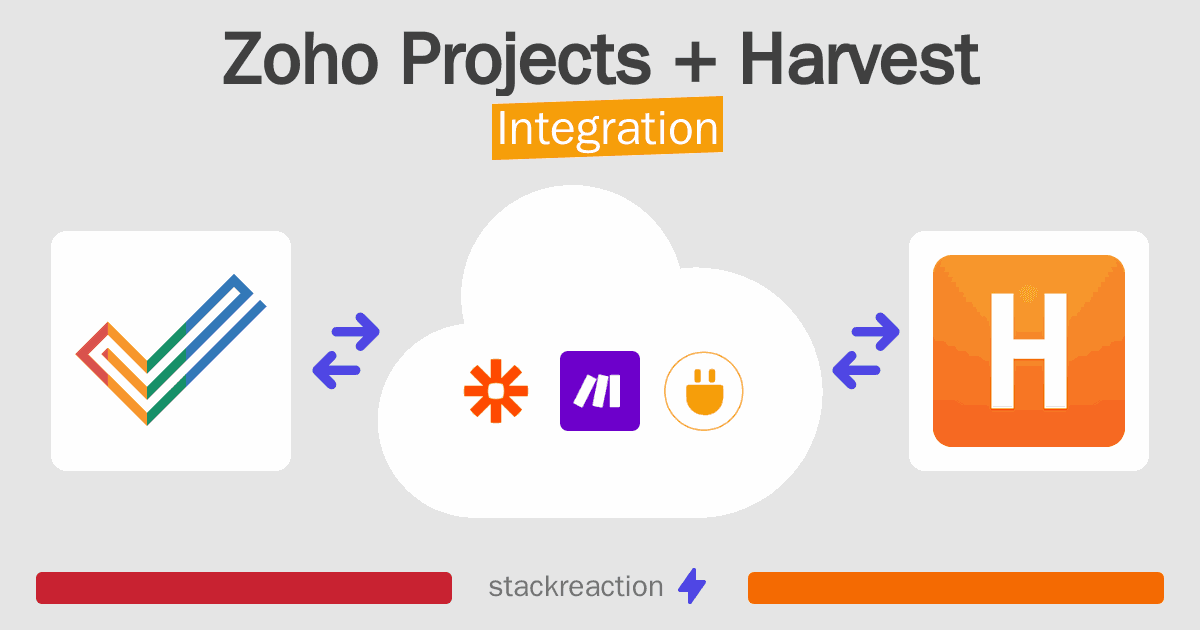 Zoho Projects + Harvest
Integration

H

stackreaction